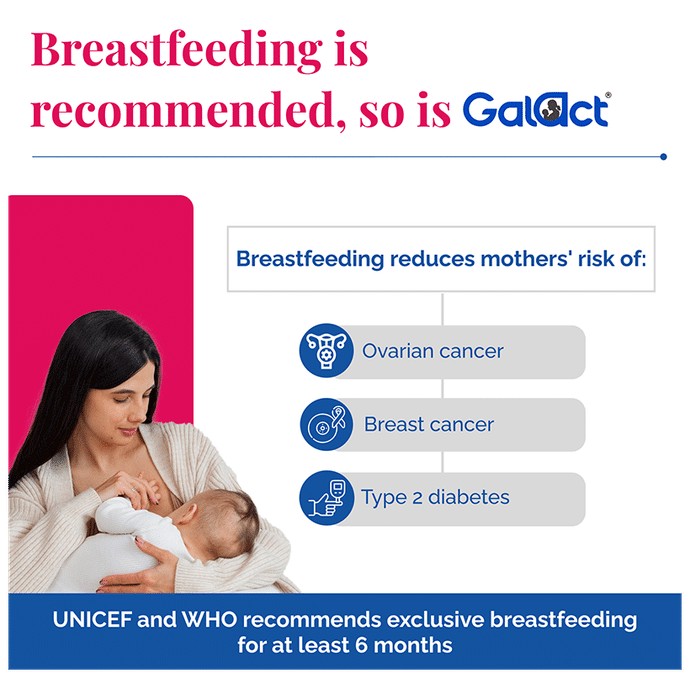 Breastfeeding is recommended, so is Galact®

Breastfeeding reduces mothers' risk of:

Ovarian cancer

Breast cancer

Type 2 diabetes

UNICEF and WHO recommends exclusive breastfeeding for at least 6 months